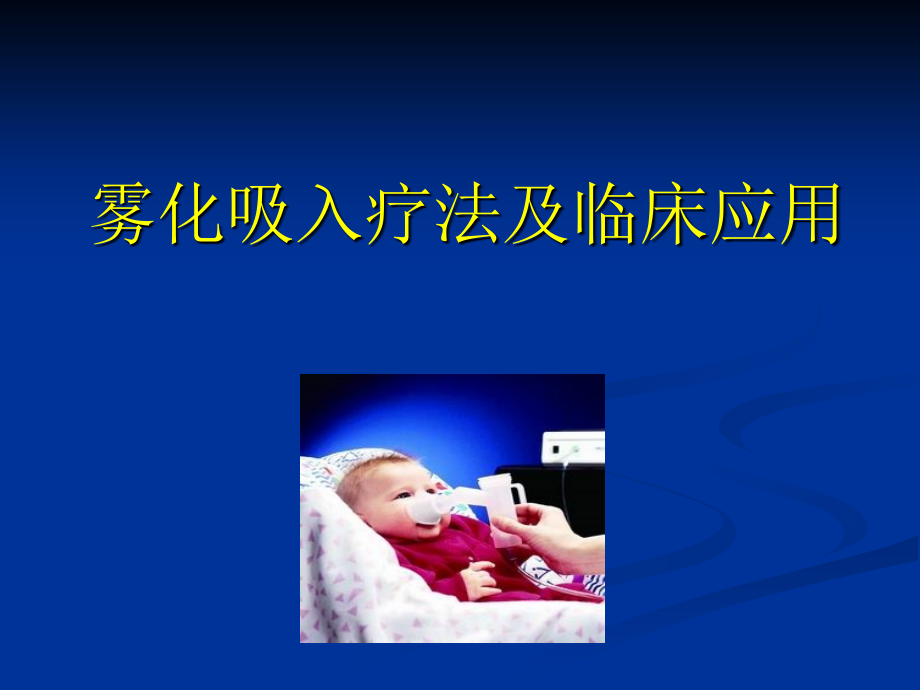 雾化吸入疗法及临床应用